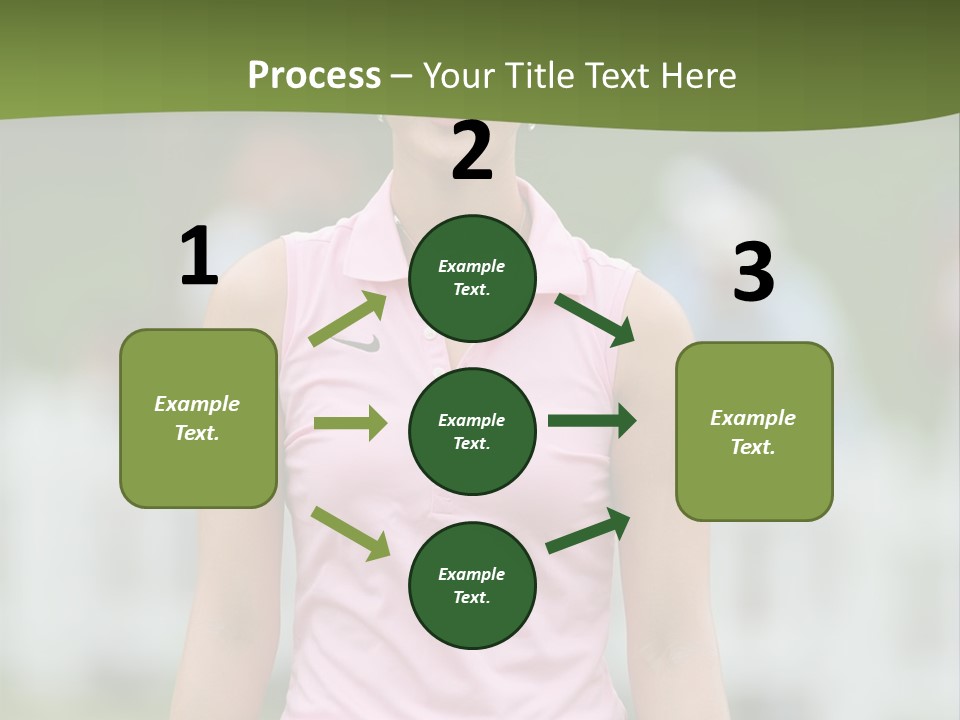 Process – Your Title Text Here

1

Example Text.

2

Example Text.

Example Text.

Example Text.

3

Example Text.